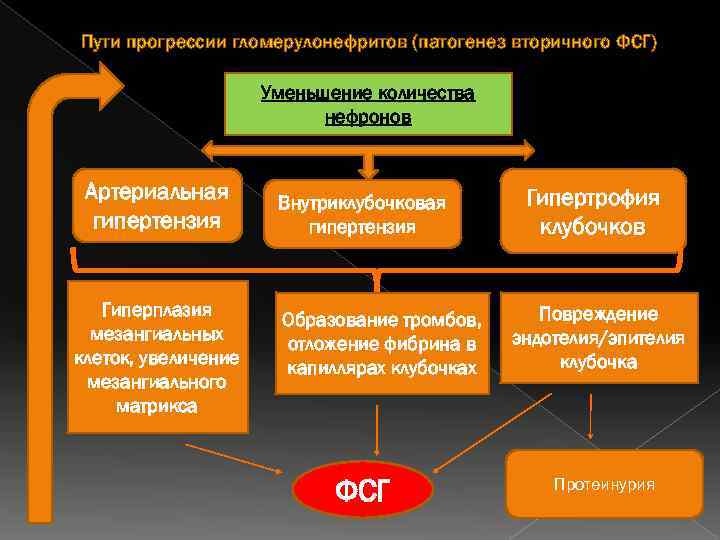 Пути прогрессии гломерулонефритов (патогенез вторичного ФСГ)

Уменьшение количества нефронов

Артериальная гипертензия

Внутриклубочковая гипертензия

Гипертрофия клубочков

Гиперплазия мезангиальных клеток, увеличение мезангиального матрикса

Образование тромбов, отложение фибрина в капиллярах клубочках

Повреждение эндотелия/эпителия клубочка

ФСГ

Протеинурия